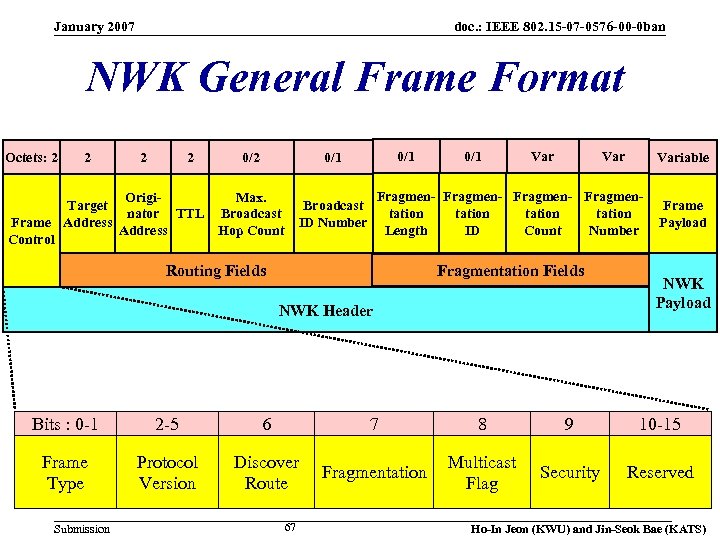 January 2007

doc.: IEEE 802.15-07-0576-00-0ban

NWK General Frame Format

| Octets: 2 | 2 | 2 | 2 | 0/2 | 0/1 | 0/1 | 0/1 | Var | Var | Variable |
|---|---|---|---|---|---|---|---|---|---|---|
| Frame Control | Target Address | Originator Address | TTL | Max. Broadcast Hop Count | Broadcast ID Number | Fragmentation Length | Fragmentation ID | Fragmentation Count | Fragmentation Number | Frame Payload |
| | Routing Fields | | | | | Fragmentation Fields | | | | NWK Payload |
| NWK Header | | | | | | | | | | |

| Bits : 0-1 | 2-5 | 6 | 7 | 8 | 9 | 10-15 |
|---|---|---|---|---|---|---|
| Frame Type | Protocol Version | Discover Route | Fragmentation | Multicast Flag | Security | Reserved |

Submission

67

Ho-In Jeon (KWU) and Jin-Seok Bae (KATS)